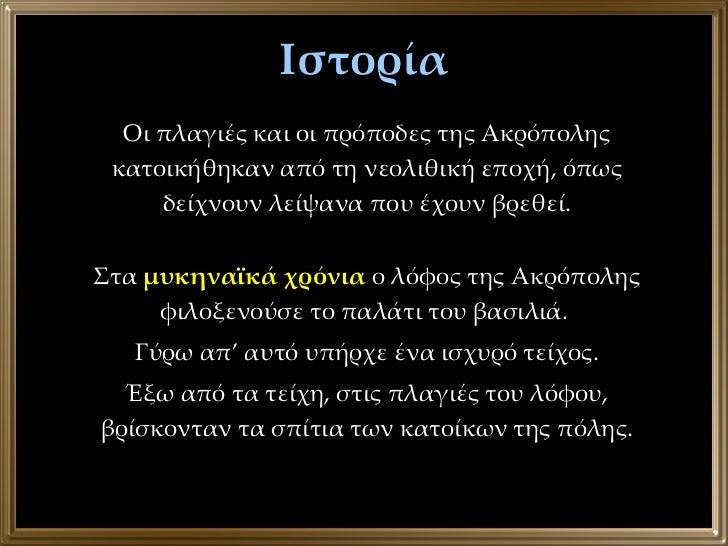 Ιστορία

Οι πλαγιές και οι πρόποδες της Ακρόπολης κατοικήθηκαν από τη νεολιθική εποχή, όπως δείχνουν λείψανα που έχουν βρεθεί.

Στα μυκηναϊκά χρόνια ο λόφος της Ακρόπολης φιλοξενούσε το παλάτι του βασιλιά.

Γύρω απ' αυτό υπήρχε ένα ισχυρό τείχος.

Έξω από τα τείχη, στις πλαγιές του λόφου, βρίσκονταν τα σπίτια των κατοίκων της πόλης.